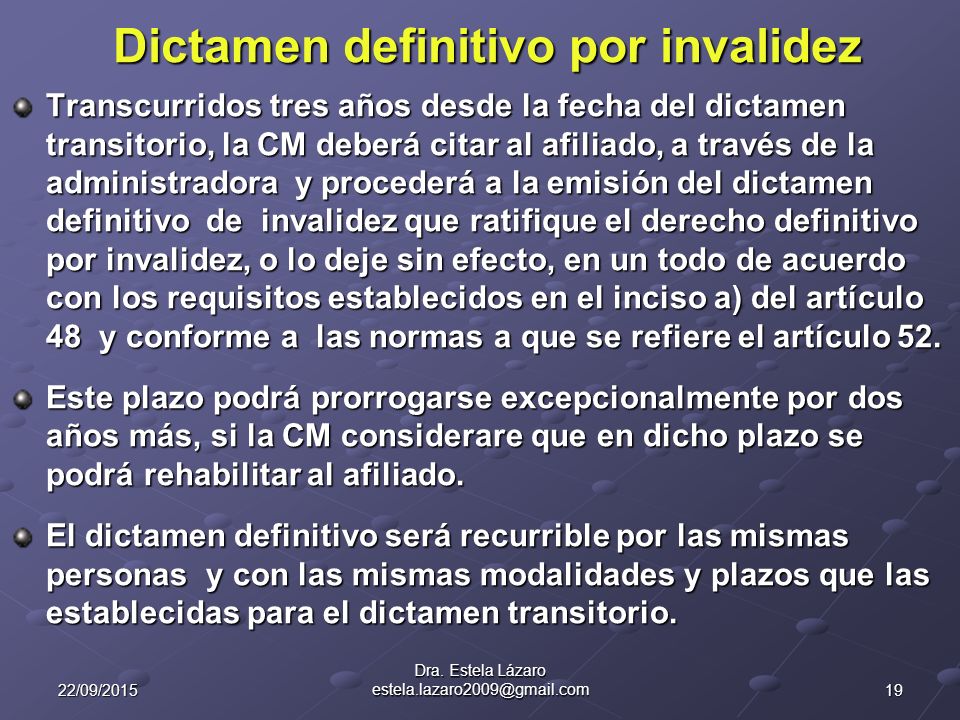 Dictamen definitivo por invalidez

Transcurridos tres años desde la fecha del dictamen transitorio, la CM deberá citar al afiliado, a través de la administradora y procederá a la emisión del dictamen definitivo de invalidez que ratifique el derecho definitivo por invalidez, o lo deje sin efecto, en un todo de acuerdo con los requisitos establecidos en el inciso a) del artículo 48 y conforme a las normas a que se refiere el artículo 52.

Este plazo podrá prorrogarse excepcionalmente por dos años más, si la CM considerare que en dicho plazo se podrá rehabilitar al afiliado.

El dictamen definitivo será recurrible por las mismas personas y con las mismas modalidades y plazos que las establecidas para el dictamen transitorio.

22/09/2015

Dra. Estela Lázaro
estela.lazaro2009@gmail.com

19